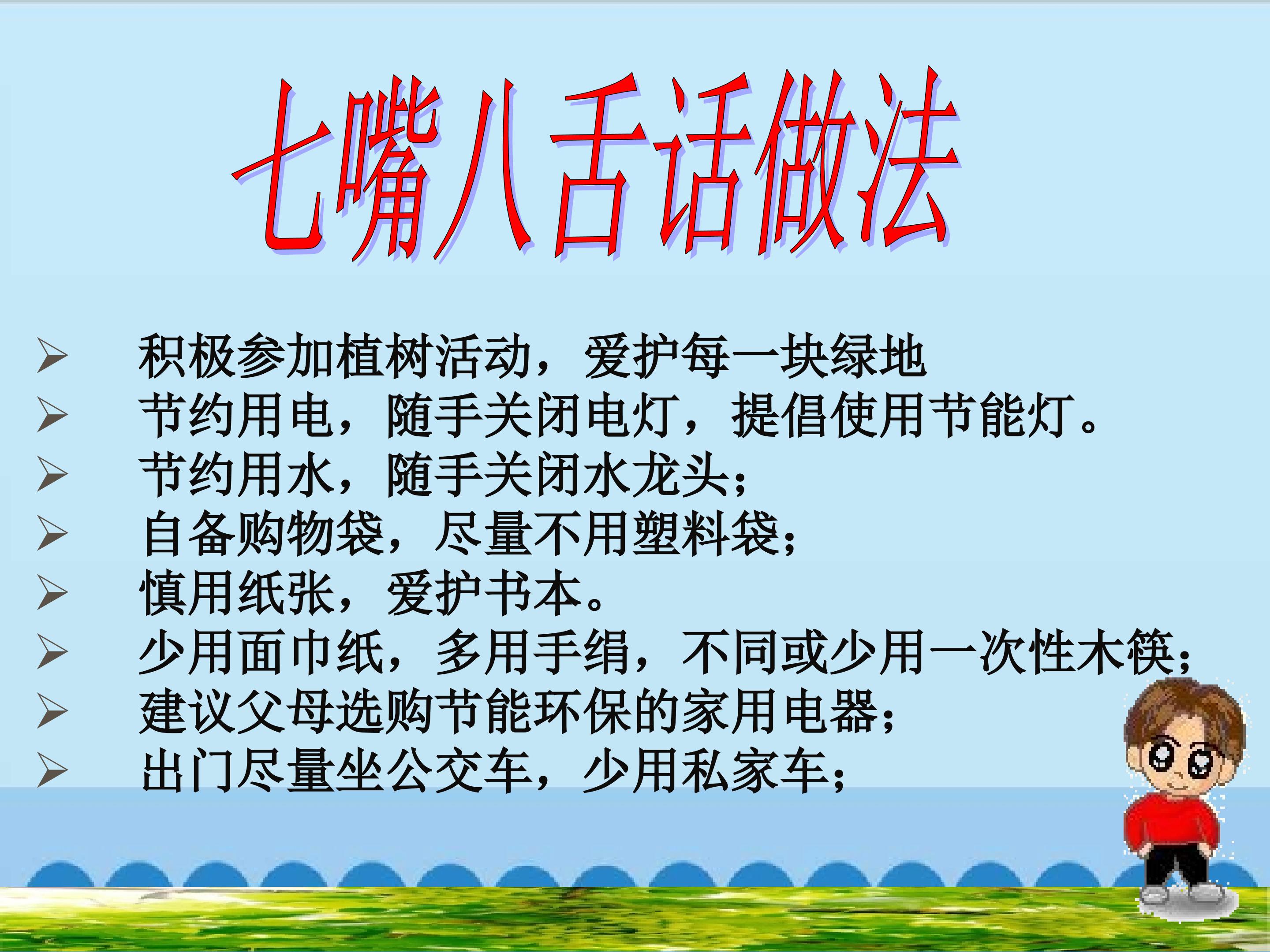 七嘴八舌话做法

➢ 积极参加植树活动，爱护每一块绿地
➢ 节约用电，随手关闭电灯，提倡使用节能灯。
➢ 节约用水，随手关闭水龙头；
➢ 自备购物袋，尽量不用塑料袋；
➢ 慎用纸张，爱护书本。
➢ 少用面巾纸，多用手绢，不同或少用一次性木筷；
➢ 建议父母选购节能环保的家用电器；
➢ 出门尽量坐公交车，少用私家车；